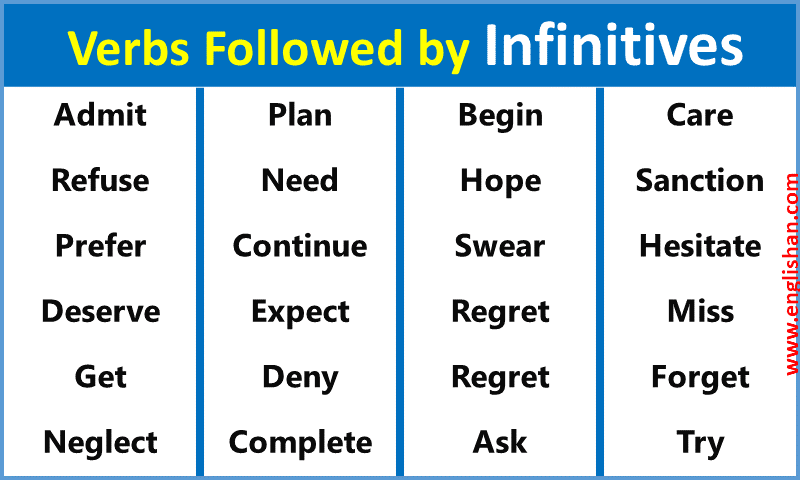 Verbs Followed by Infinitives

Admit
Refuse
Prefer
Deserve
Get
Neglect

Plan
Need
Continue
Expect
Deny
Complete

Begin
Hope
Swear
Regret
Regret
Ask

Care
Sanction
Hesitate
Miss
Forget
Try

www.englishan.com